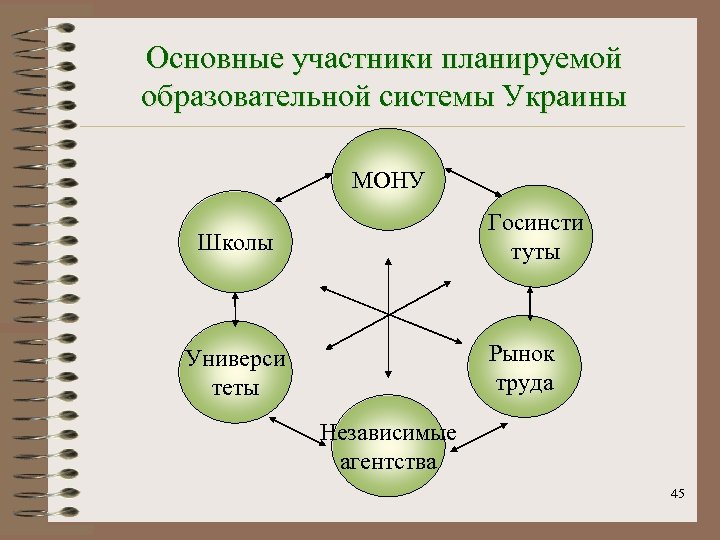 Основные участники планируемой образовательной системы Украины

МОНУ

Школы

Госинсти туты

Универси теты

Рынок труда

Независимые агентства

45